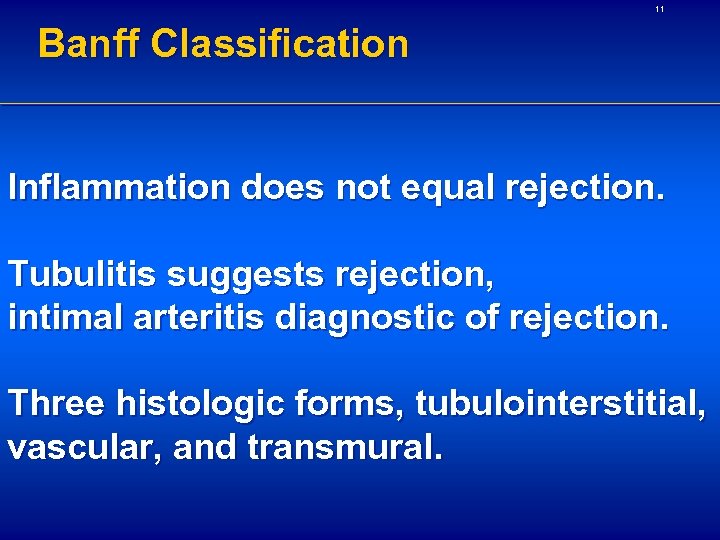 11

Banff Classification

Inflammation does not equal rejection.

Tubulitis suggests rejection, intimal arteritis diagnostic of rejection.

Three histologic forms, tubulointerstitial, vascular, and transmural.